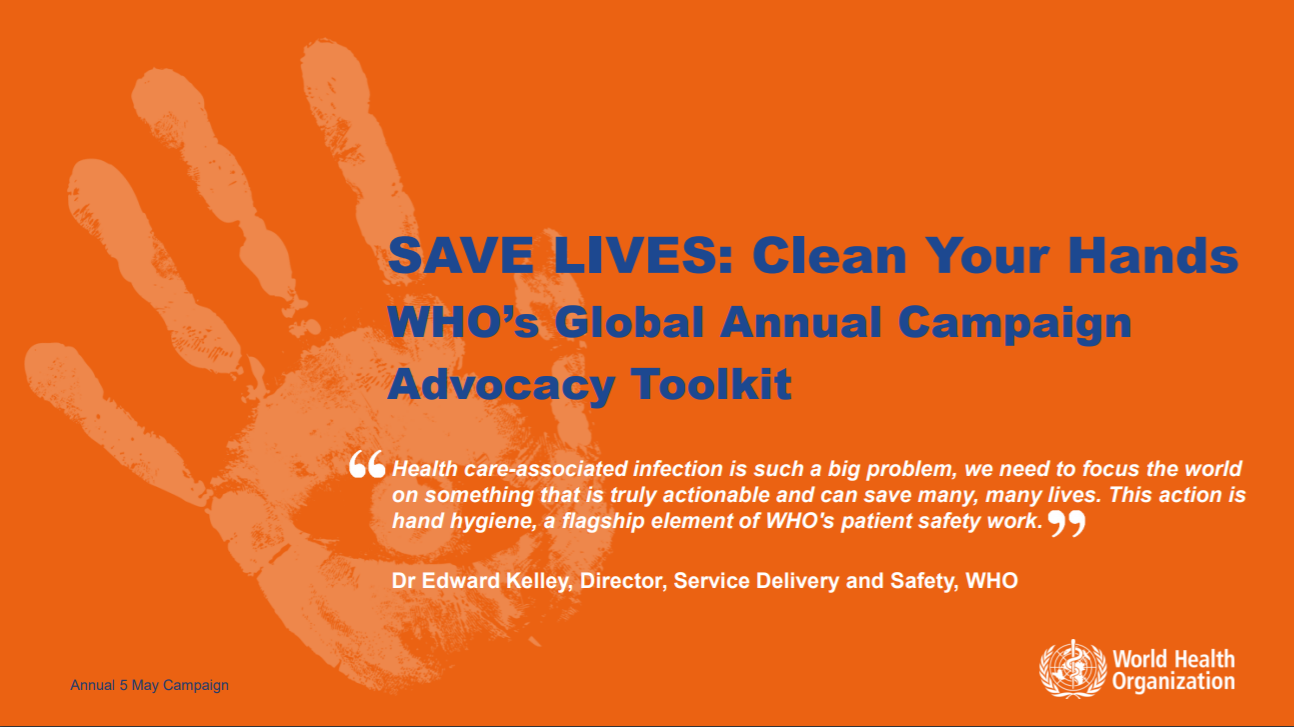 SAVE LIVES: Clean Your Hands
WHO's Global Annual Campaign Advocacy Toolkit

“Health care-associated infection is such a big problem, we need to focus the world on something that is truly actionable and can save many, many lives. This action is hand hygiene, a flagship element of WHO's patient safety work.”

Dr Edward Kelley, Director, Service Delivery and Safety, WHO

Annual 5 May Campaign

World Health Organization